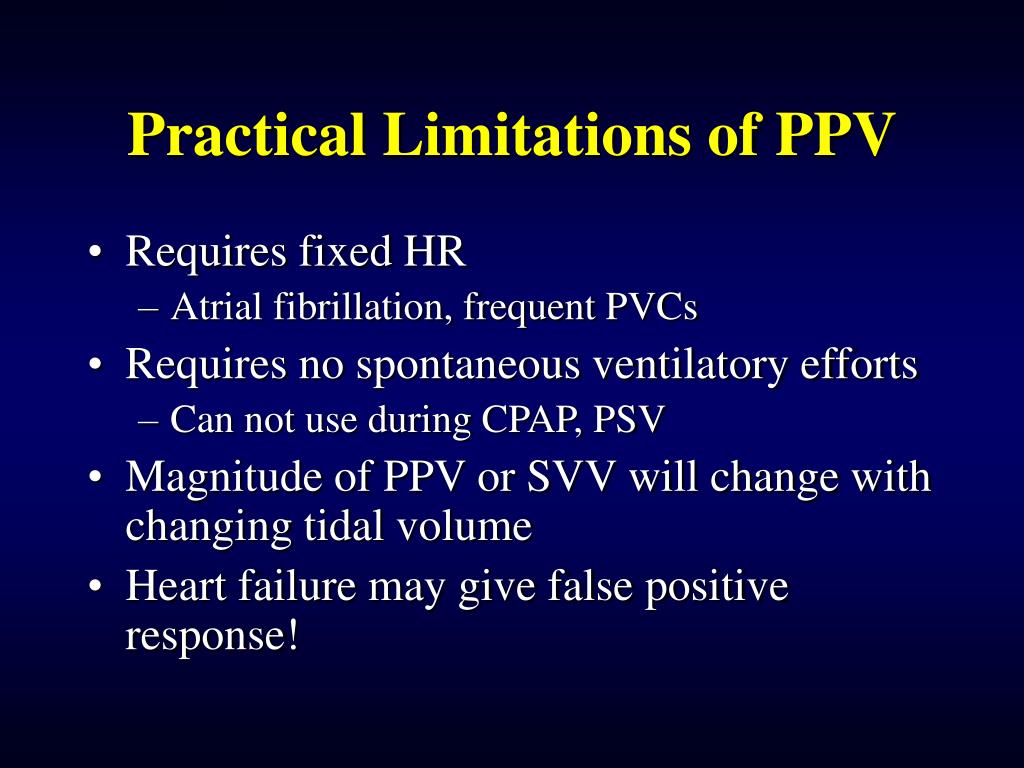 Practical Limitations of PPV

• Requires fixed HR
– Atrial fibrillation, frequent PVCs
• Requires no spontaneous ventilatory efforts
– Can not use during CPAP, PSV
• Magnitude of PPV or SVV will change with changing tidal volume
• Heart failure may give false positive response!